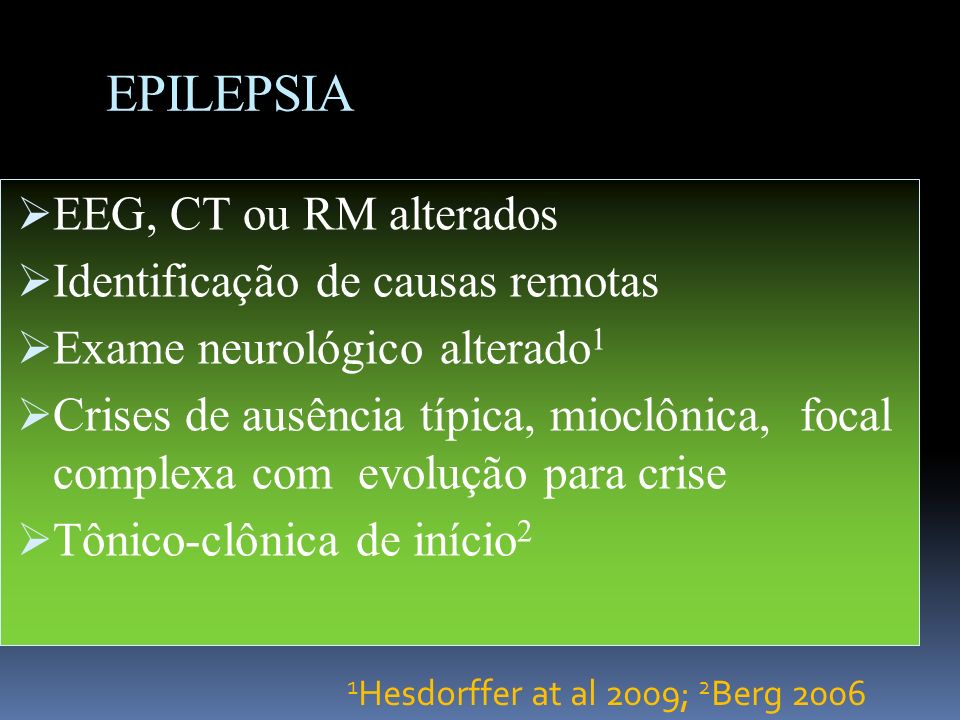 EPILEPSIA

➢EEG, CT ou RM alterados
➢Identificação de causas remotas
➢Exame neurológico alterado$^1$
➢Crises de ausência típica, mioclônica, focal complexa com evolução para crise
➢Tônico-clônica de início$^2$

$^1$Hesdorffer at al 2009; $^2$Berg 2006